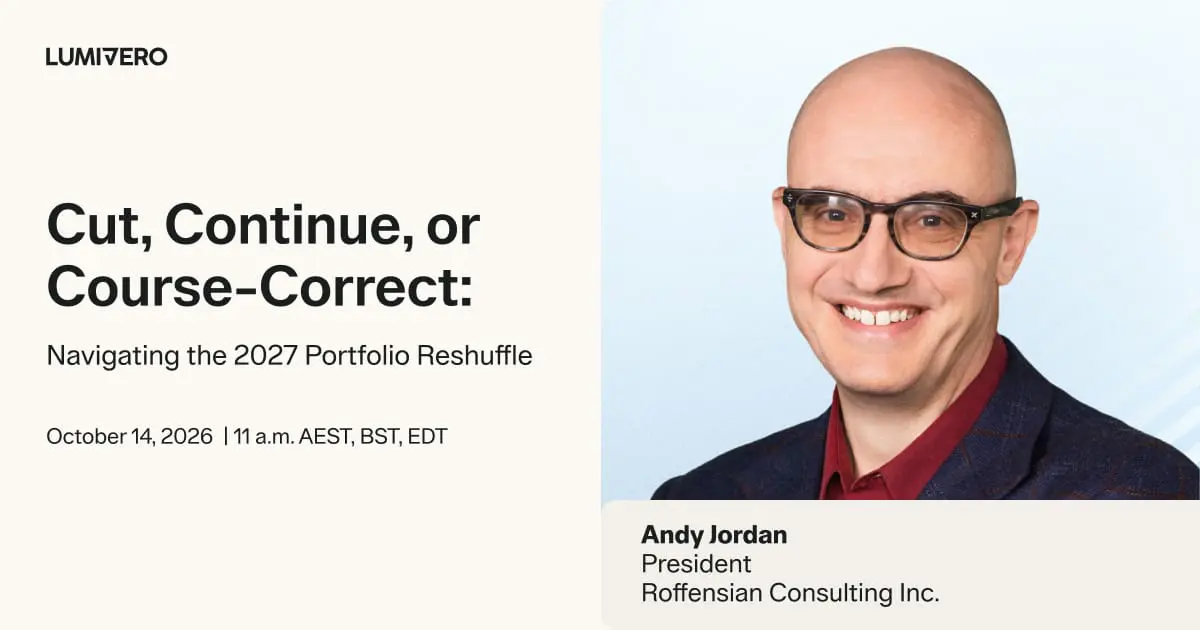 LUMIVERO

Cut, Continue, or Course-Correct:

Navigating the 2027 Portfolio Reshuffle

October 14, 2026 | 11 a.m. AEST, BST, EDT

Andy Jordan
President
Roffensian Consulting Inc.